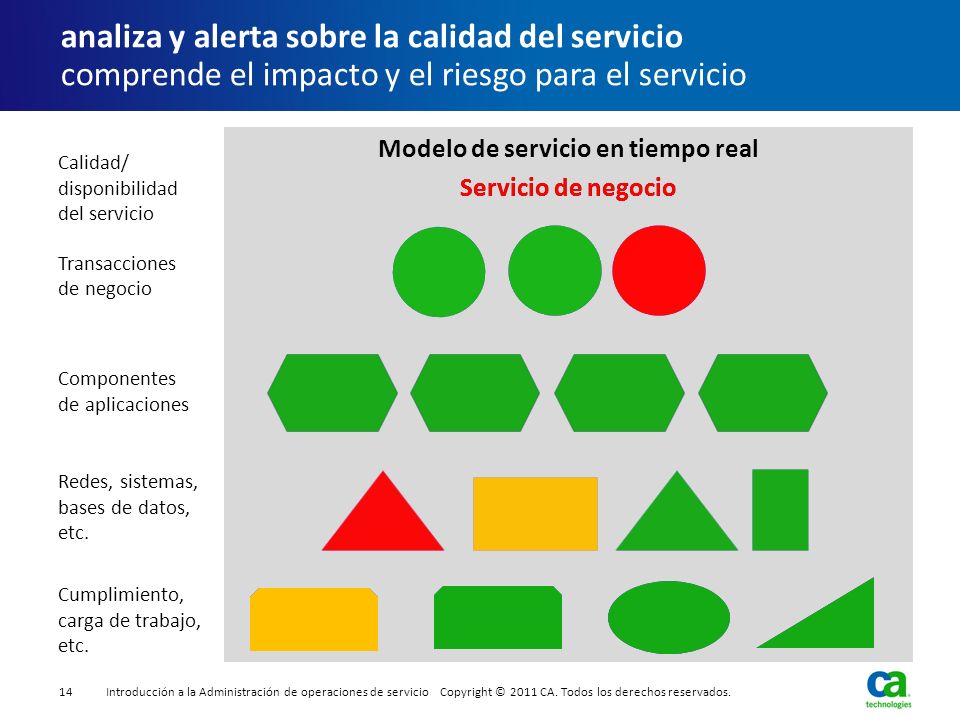 analiza y alerta sobre la calidad del servicio
comprende el impacto y el riesgo para el servicio

Calidad/ disponibilidad del servicio

Transacciones de negocio

Componentes de aplicaciones

Redes, sistemas, bases de datos, etc.

Cumplimiento, carga de trabajo, etc.

Modelo de servicio en tiempo real

Servicio de negocio

14 Introducción a la Administración de operaciones de servicio Copyright © 2011 CA. Todos los derechos reservados.

ca technologies